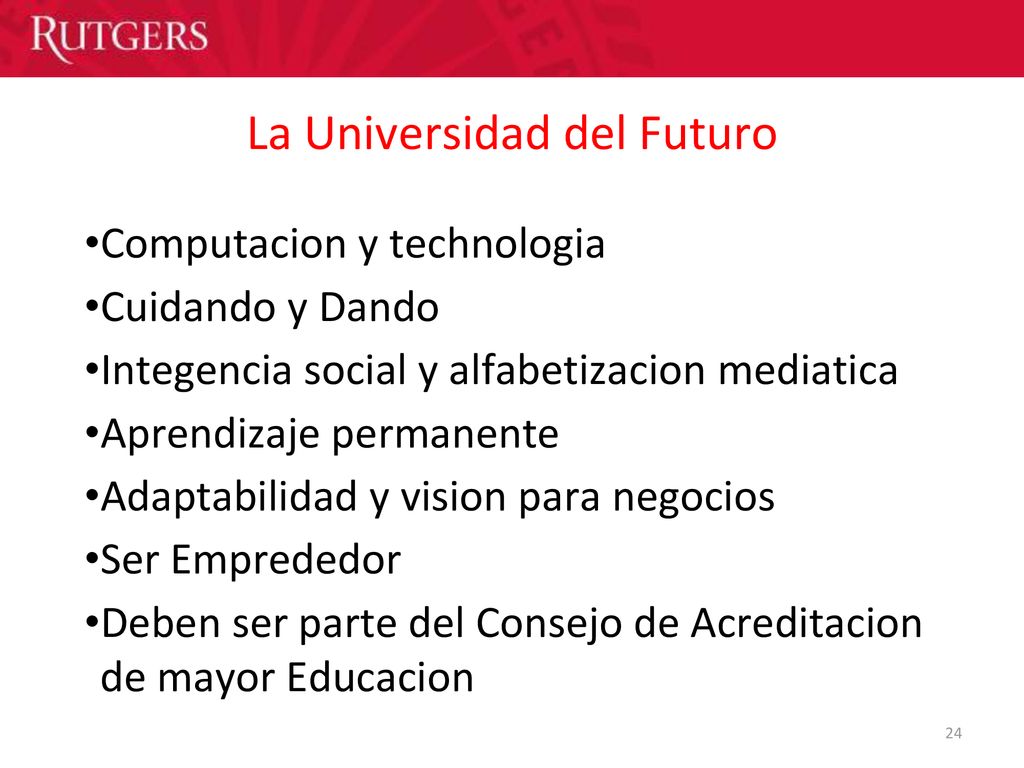 RUTGERS

La Universidad del Futuro

•Computacion y technologia
•Cuidando y Dando
•Integencia social y alfabetizacion mediatica
•Aprendizaje permanente
•Adaptabilidad y vision para negocios
•Ser Emprededor
•Deben ser parte del Consejo de Acreditacion de mayor Educacion

24